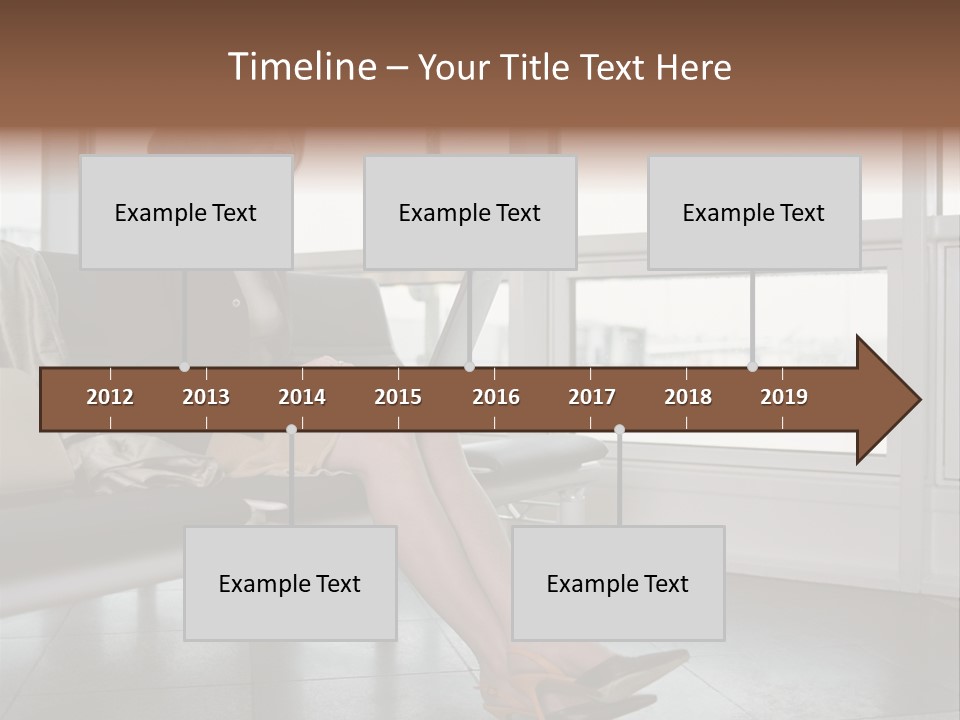 Timeline – Your Title Text Here

Example Text

Example Text

Example Text

2012 2013 2014 2015 2016 2017 2018 2019

Example Text

Example Text